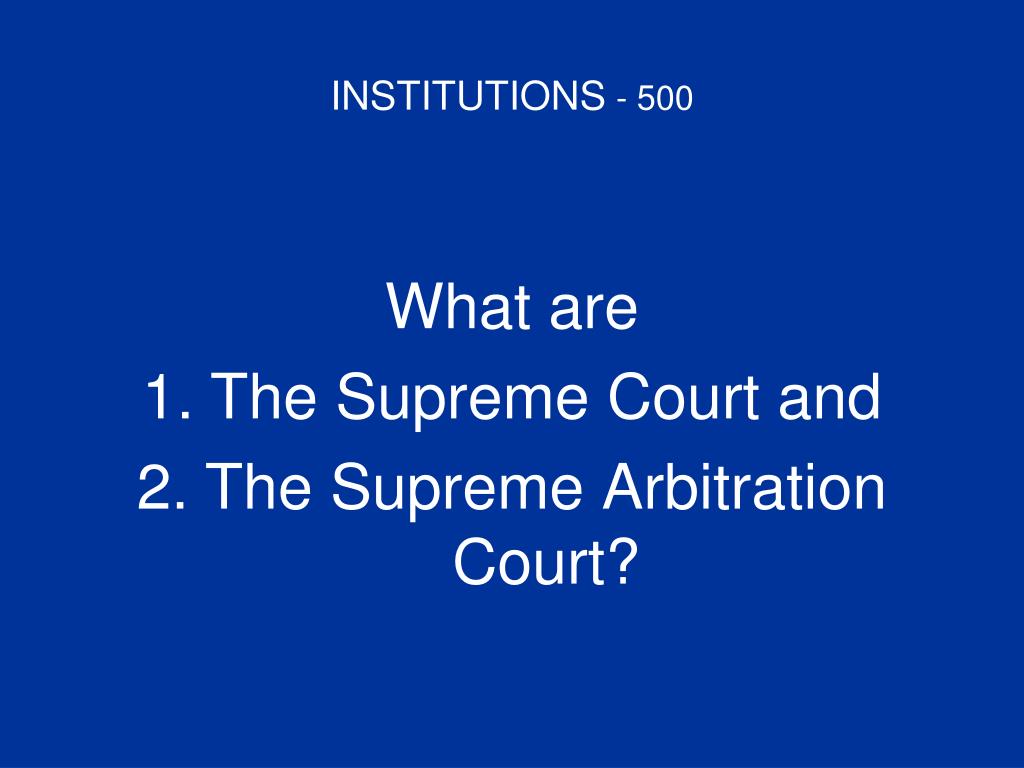 INSTITUTIONS - 500

What are
1. The Supreme Court and
2. The Supreme Arbitration Court?